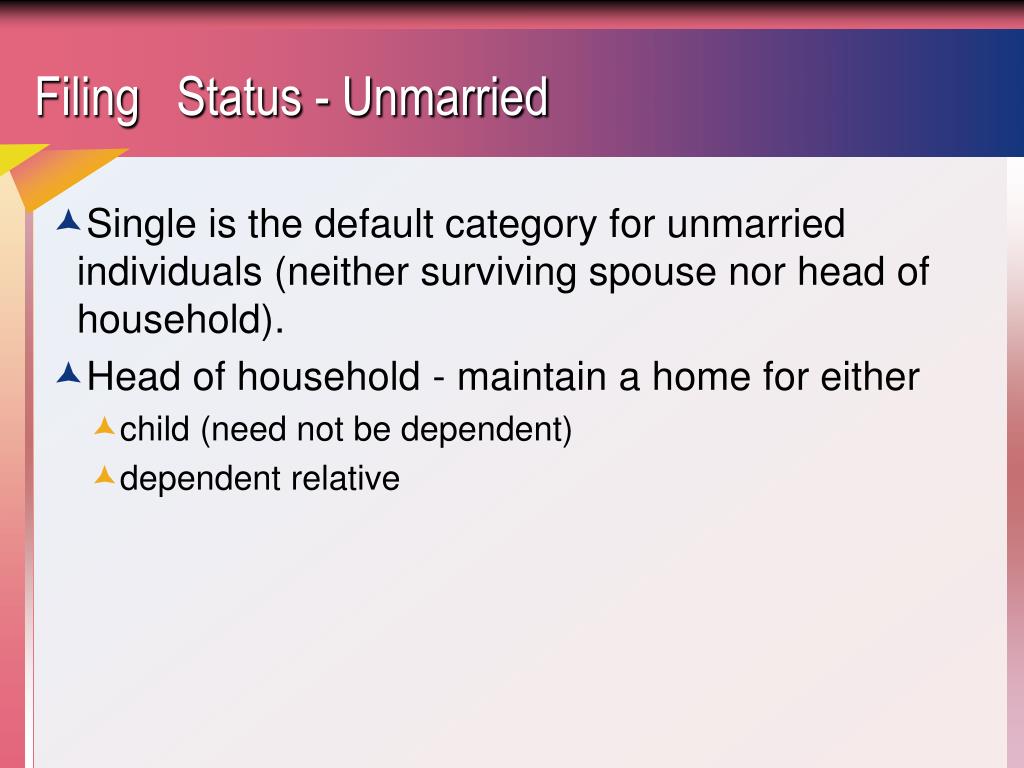 Filing Status - Unmarried

Single is the default category for unmarried individuals (neither surviving spouse nor head of household).

Head of household - maintain a home for either

child (need not be dependent)

dependent relative